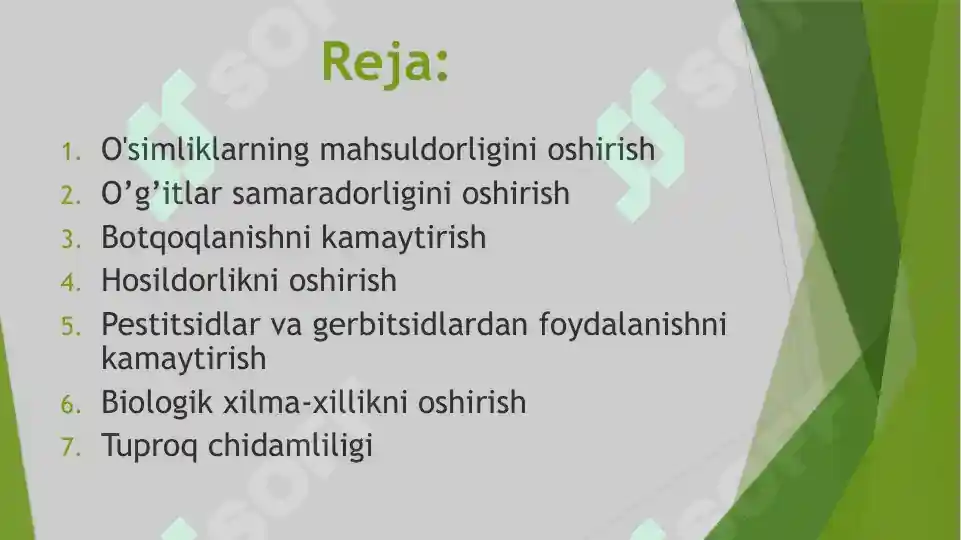 Reja:

1. O'simliklarning mahsuldorligini oshirish
2. O’g’itlar samaradorligini oshirish
3. Botqoqlanishni kamaytirish
4. Hosildorlikni oshirish
5. Pestitsidlar va gerbitsidlardan foydalanishni kamaytirish
6. Biologik xilma-xillikni oshirish
7. Tuproq chidamliligi